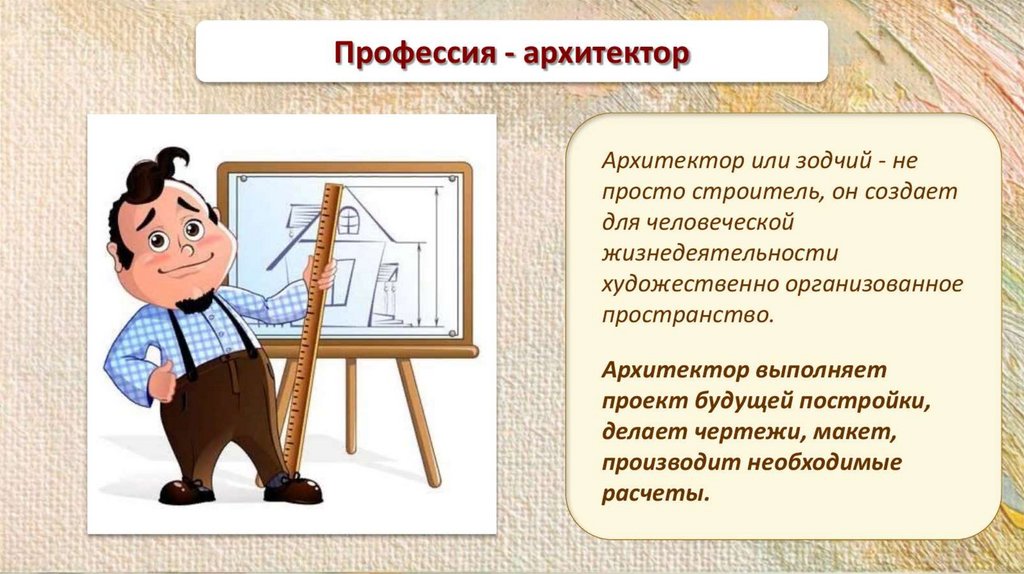 Профессия - архитектор

Архитектор или зодчий - не просто строитель, он создает для человеческой жизнедеятельности художественно организованное пространство.

Архитектор выполняет проект будущей постройки, делает чертежи, макет, производит необходимые расчеты.